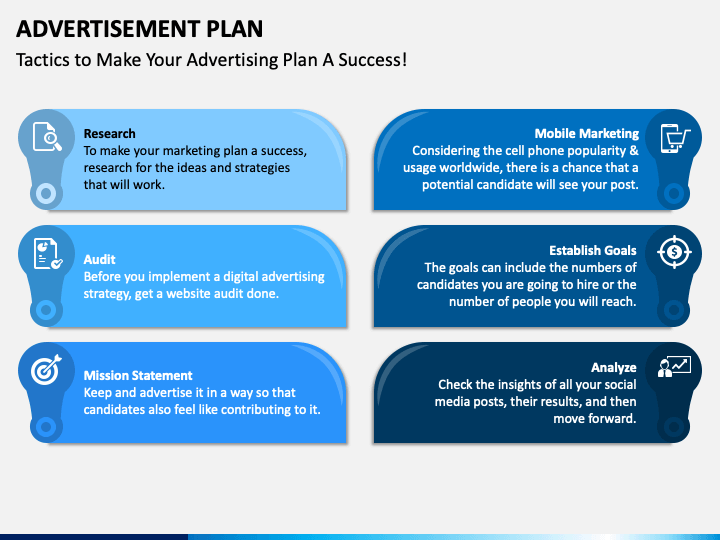 ADVERTISEMENT PLAN

Tactics to Make Your Advertising Plan A Success!

Research
To make your marketing plan a success, research for the ideas and strategies that will work.

Audit
Before you implement a digital advertising strategy, get a website audit done.

Mission Statement
Keep and advertise it in a way so that candidates also feel like contributing to it.

Mobile Marketing
Considering the cell phone popularity & usage worldwide, there is a chance that a potential candidate will see your post.

Establish Goals
The goals can include the numbers of candidates you are going to hire or the number of people you will reach.

Analyze
Check the insights of all your social media posts, their results, and then move forward.